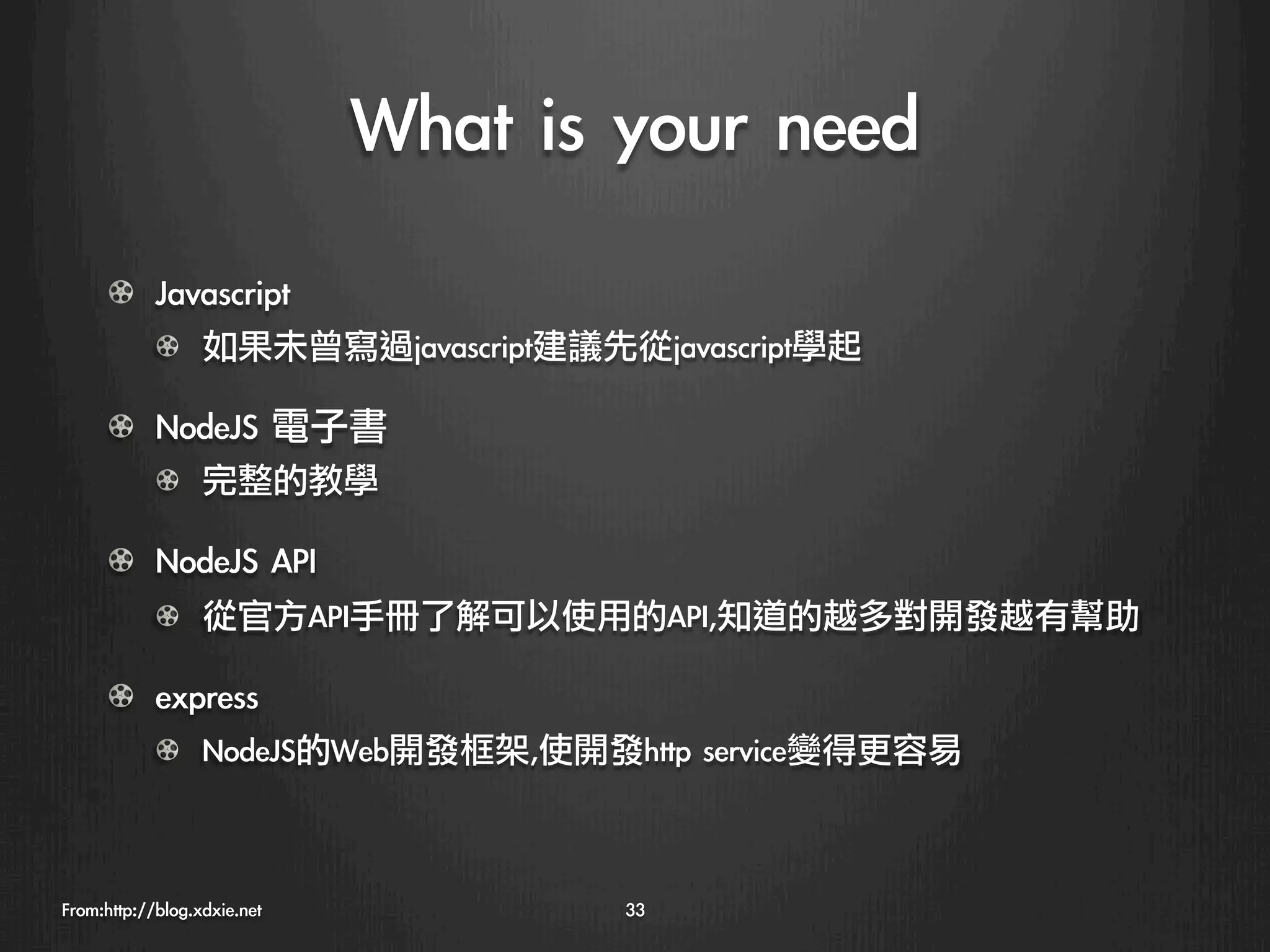 What is your need

Javascript

如果未曾寫過javascript建議先從javascript學起

NodeJS 電子書

完整的教學

NodeJS API

從官方API手冊了解可以使用的API,知道的越多對開發越有幫助

express

NodeJS的Web開發框架,使開發http service變得更容易

From:http://blog.xdxie.net

33